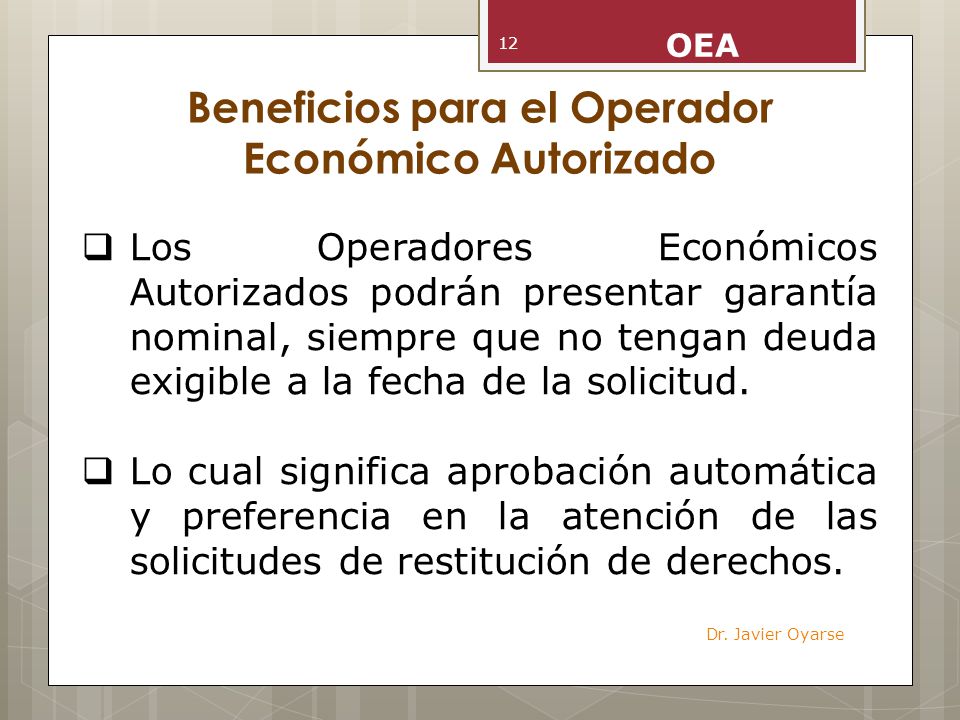 12

OEA

Beneficios para el Operador Económico Autorizado

❑ Los Operadores Económicos Autorizados podrán presentar garantía nominal, siempre que no tengan deuda exigible a la fecha de la solicitud.

❑ Lo cual significa aprobación automática y preferencia en la atención de las solicitudes de restitución de derechos.

Dr. Javier Oyarse